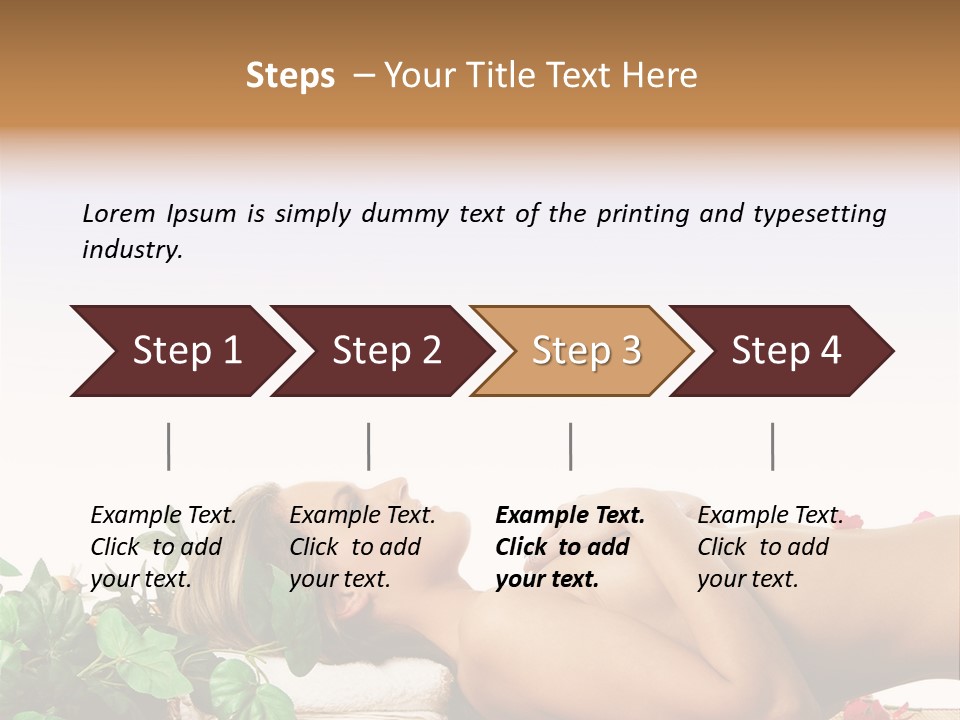 Steps – Your Title Text Here

Lorem Ipsum is simply dummy text of the printing and typesetting industry.

Step 1

Step 2

Step 3

Step 4

Example Text. Click to add your text.

Example Text. Click to add your text.

Example Text. Click to add your text.

Example Text. Click to add your text.